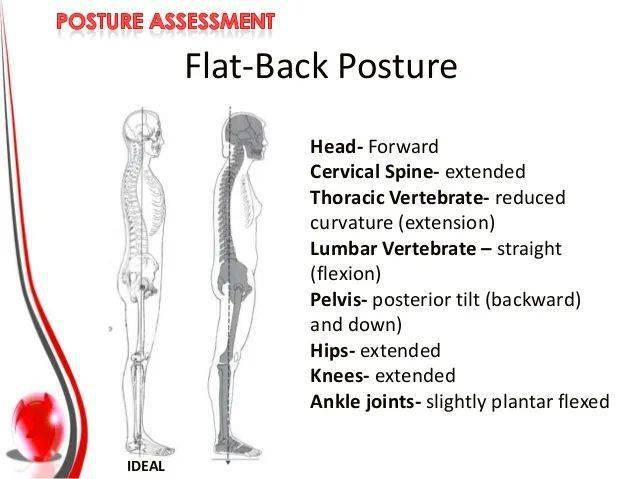 POSTURE ASSESSMENT

Flat-Back Posture

Head- Forward
Cervical Spine- extended
Thoracic Vertebrate- reduced curvature (extension)
Lumbar Vertebrate – straight (flexion)
Pelvis- posterior tilt (backward) and down)
Hips- extended
Knees- extended
Ankle joints- slightly plantar flexed

IDEAL